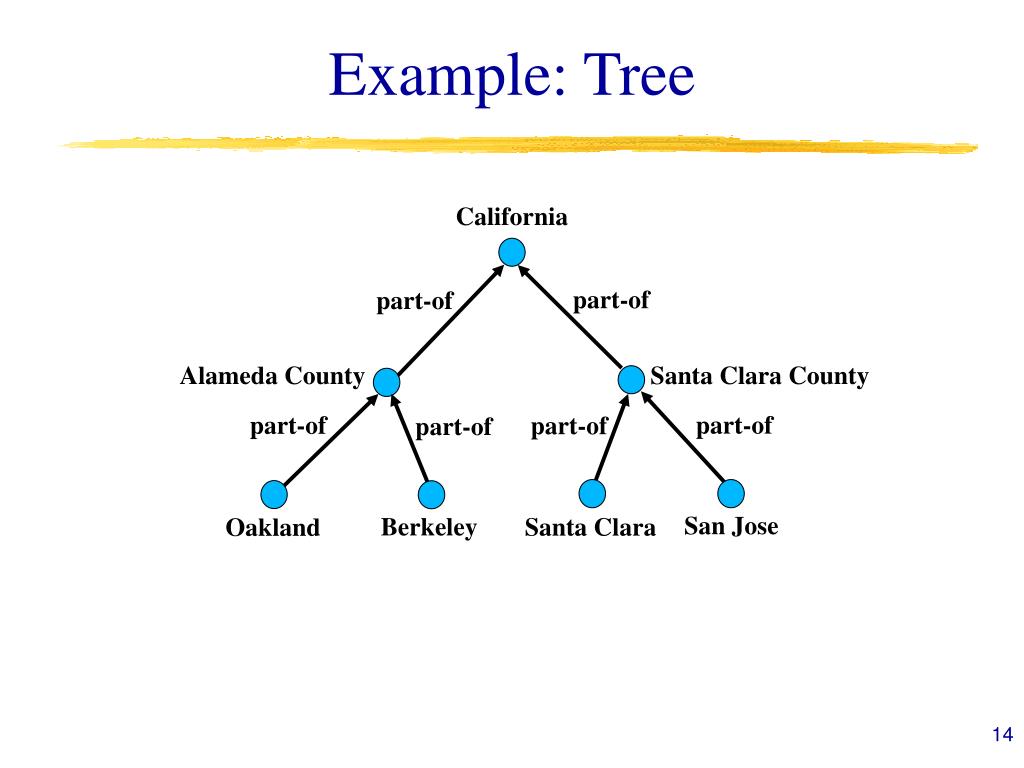 Example: Tree

California

part-of

part-of

Alameda County

Santa Clara County

part-of

part-of

part-of

part-of

Oakland

Berkeley

Santa Clara

San Jose

14